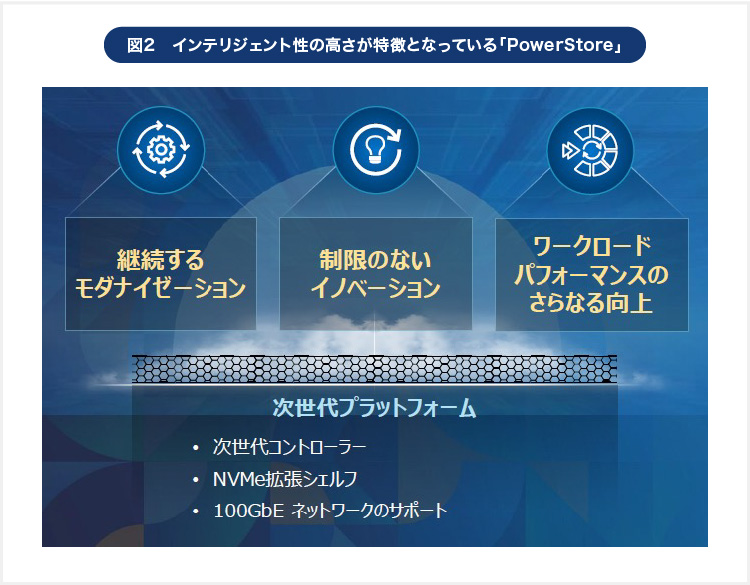 図2　インテリジェント性の高さが特徴となっている「PowerStore」

継続する
モダナイゼーション

制限のない
イノベーション

ワークロード
パフォーマンスの
さらなる向上

次世代プラットフォーム

• 次世代コントローラー
• NVMe拡張シェルフ
• 100GbE ネットワークのサポート